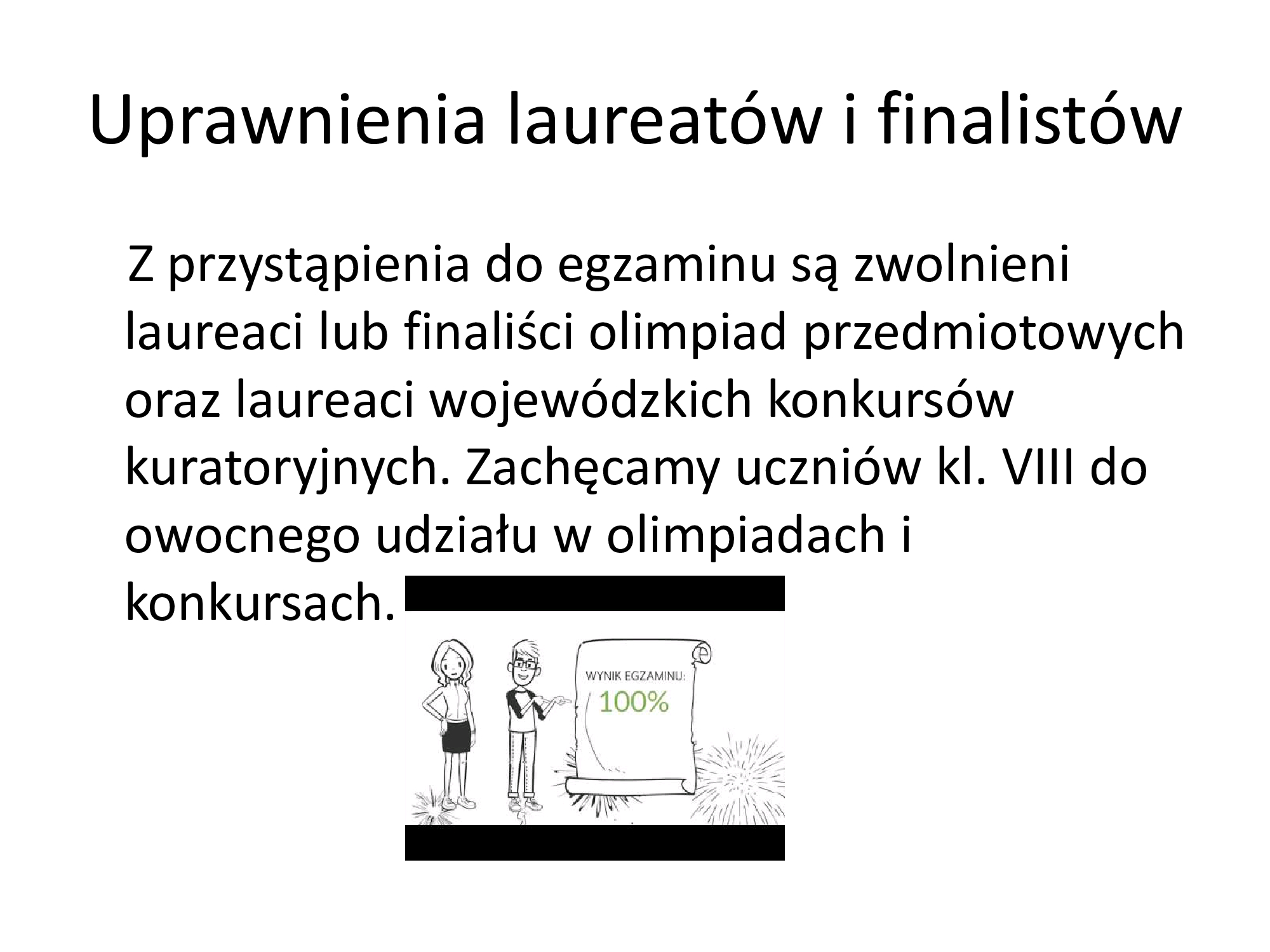 Uprawnienia laureatów i finalistów

Z przystąpienia do egzaminu są zwolnieni laureaci lub finaliści olimpiad przedmiotowych oraz laureaci wojewódzkich konkursów kuratoryjnych. Zachęcamy uczniów kl. VIII do owocnego udziału w olimpiadach i konkursach.

WYNIK EGZAMINU:
100%